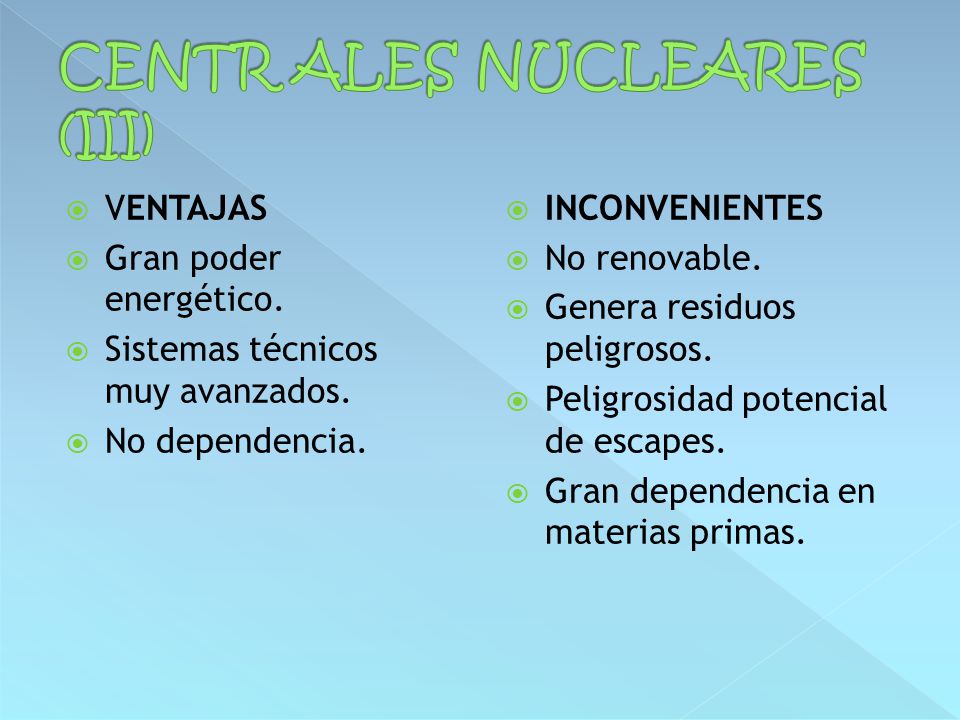 CENTRALES NUCLEARES (III)

VENTAJAS

Gran poder energético.

Sistemas técnicos muy avanzados.

No dependencia.

INCONVENIENTES

No renovable.

Genera residuos peligrosos.

Peligrosidad potencial de escapes.

Gran dependencia en materias primas.